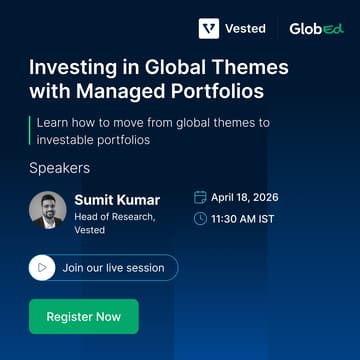 Vested GlobEd

Investing in Global Themes with Managed Portfolios

Learn how to move from global themes to investable portfolios

Speakers

Sumit Kumar
Head of Research, Vested

April 18, 2026
11:30 AM IST

Join our live session

Register Now